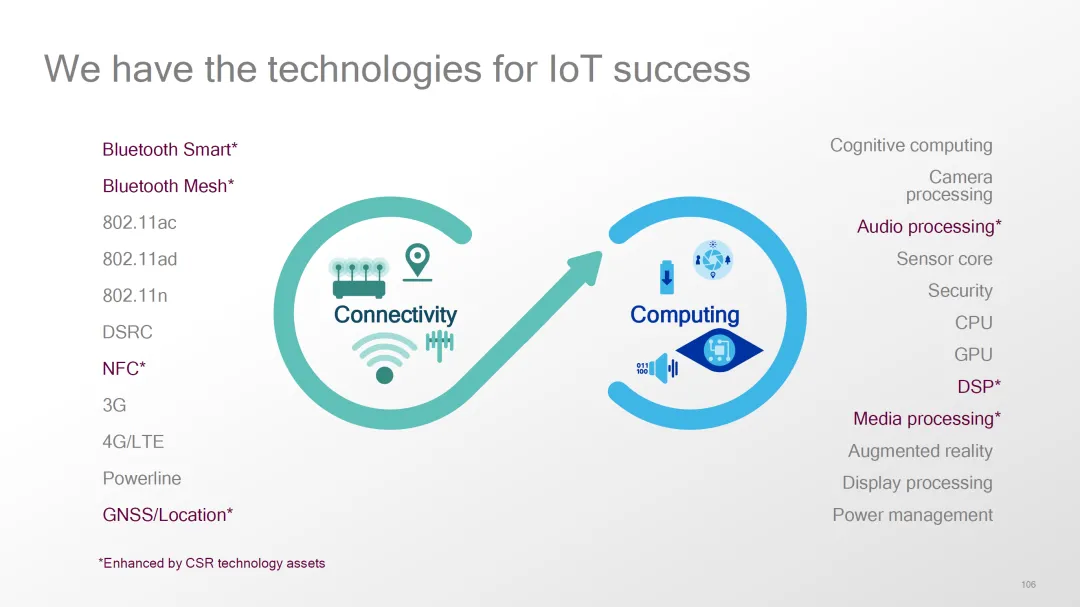 We have the technologies for IoT success

Bluetooth Smart*

Bluetooth Mesh*

802.11ac

802.11ad

802.11n

DSRC

NFC*

3G

4G/LTE

Powerline

GNSS/Location*

Connectivity

Computing

Cognitive computing

Camera processing

Audio processing*

Sensor core

Security

CPU

GPU

DSP*

Media processing*

Augmented reality

Display processing

Power management

*Enhanced by CSR technology assets

106